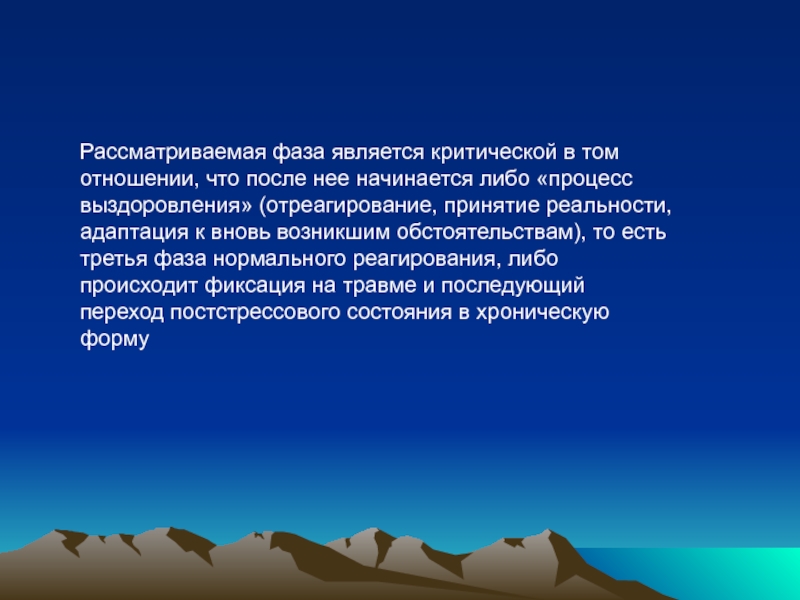 Рассматриваемая фаза является критической в том отношении, что после нее начинается либо «процесс выздоровления» (отреагирование, принятие реальности, адаптация к вновь возникшим обстоятельствам), то есть третья фаза нормального реагирования, либо происходит фиксация на травме и последующий переход постстрессового состояния в хроническую форму